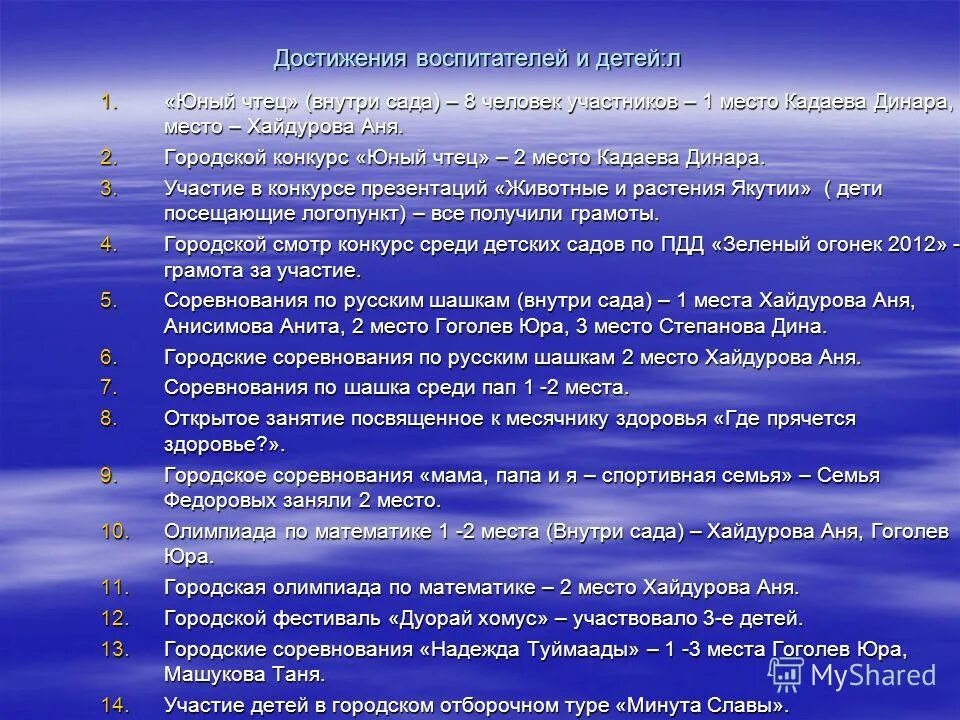 Достижения воспитателей и детей:л

1. «Юный чтец» (внутри сада) – 8 человек участников – 1 место Кадаева Динара, место – Хайдурова Аня.
2. Городской конкурс «Юный чтец» – 2 место Кадаева Динара.
3. Участие в конкурсе презентаций «Животные и растения Якутии» ( дети посещающие логопункт) – все получили грамоты.
4. Городской смотр конкурс среди детских садов по ПДД «Зеленый огонек 2012» - грамота за участие.
5. Соревнования по русским шашкам (внутри сада) – 1 места Хайдурова Аня, Анисимова Анита, 2 место Гоголев Юра, 3 место Степанова Дина.
6. Городские соревнования по русским шашкам 2 место Хайдурова Аня.
7. Соревнования по шашка среди пап 1 -2 места.
8. Открытое занятие посвященное к месячнику здоровья «Где прячется здоровье?».
9. Городское соревнования «мама, папа и я – спортивная семья» – Семья Федоровых заняли 2 место.
10. Олимпиада по математике 1 -2 места (Внутри сада) – Хайдурова Аня, Гоголев Юра.
11. Городская олимпиада по математике – 2 место Хайдурова Аня.
12. Городской фестиваль «Дуорай хомус» – участвовало 3-е детей.
13. Городские соревнования «Надежда Туймаады» – 1 -3 места Гоголев Юра, Машукова Таня.
14. Участие детей в городском отборочном туре «Минута Славы».

MyShared